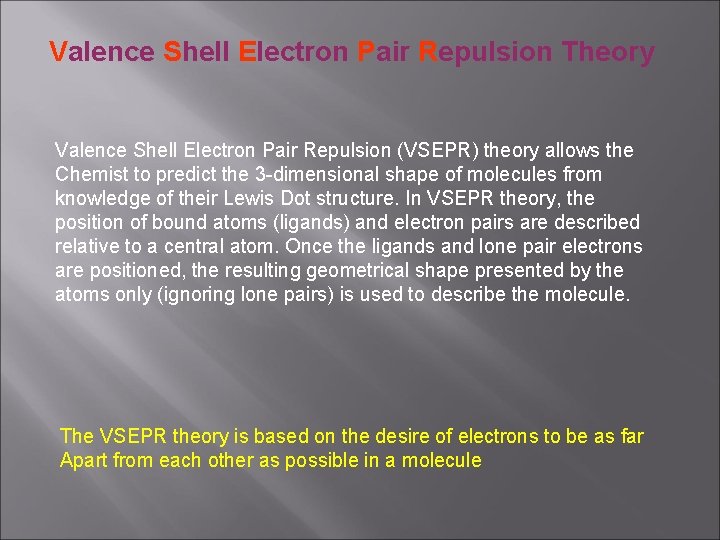 Valence Shell Electron Pair Repulsion Theory

Valence Shell Electron Pair Repulsion (VSEPR) theory allows the Chemist to predict the 3-dimensional shape of molecules from knowledge of their Lewis Dot structure. In VSEPR theory, the position of bound atoms (ligands) and electron pairs are described relative to a central atom. Once the ligands and lone pair electrons are positioned, the resulting geometrical shape presented by the atoms only (ignoring lone pairs) is used to describe the molecule.

The VSEPR theory is based on the desire of electrons to be as far Apart from each other as possible in a molecule